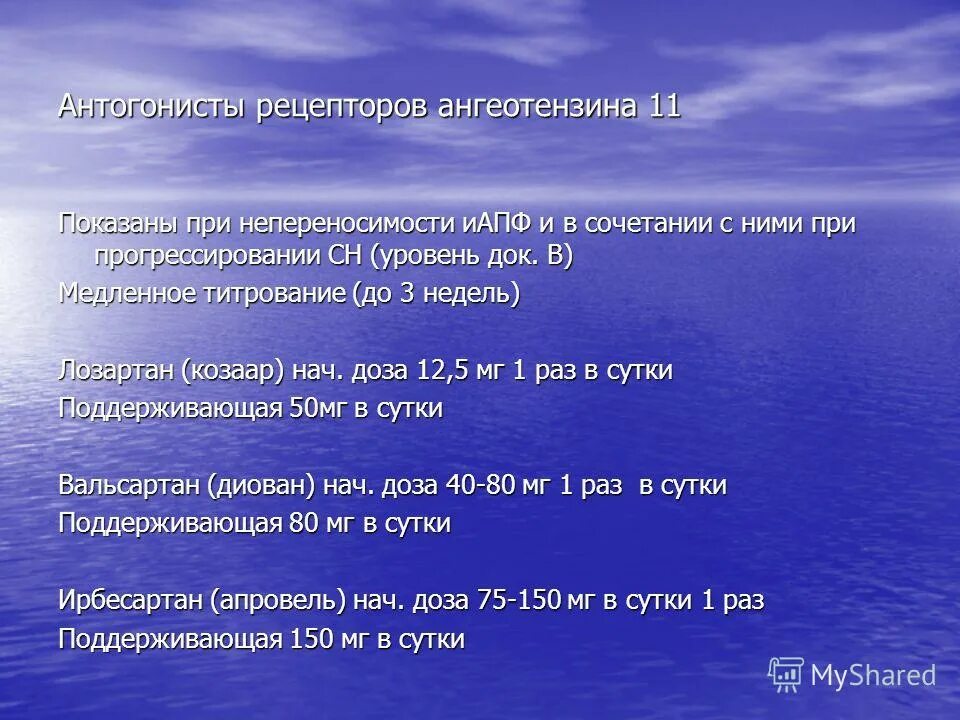 Антогонисты рецепторов ангеотензина 11

Показаны при непереносимости иАПФ и в сочетании с ними при прогрессировании СН (уровень док. В)
Медленное титрование (до 3 недель)

Лозартан (козаар) нач. доза 12,5 мг 1 раз в сутки
Поддерживающая 50мг в сутки

Вальсартан (диован) нач. доза 40-80 мг 1 раз в сутки
Поддерживающая 80 мг в сутки

Ирбесартан (апровель) нач. доза 75-150 мг в сутки 1 раз
Поддерживающая 150 мг в сутки

MyShared